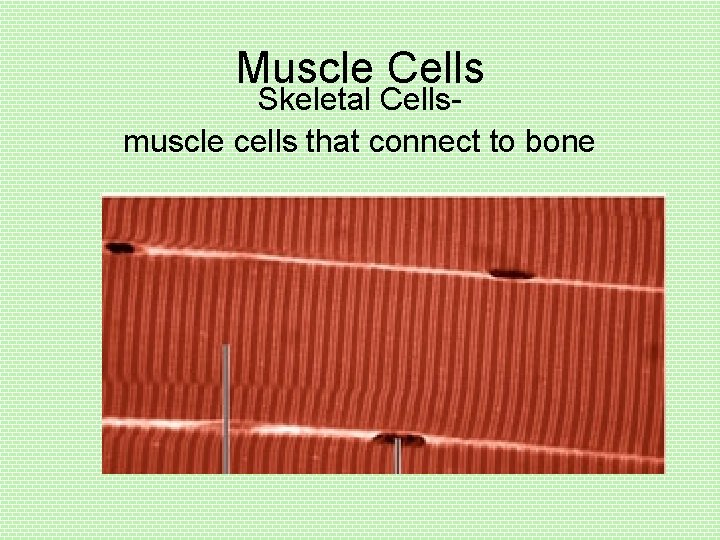 Muscle Cells

Skeletal Cells-

muscle cells that connect to bone